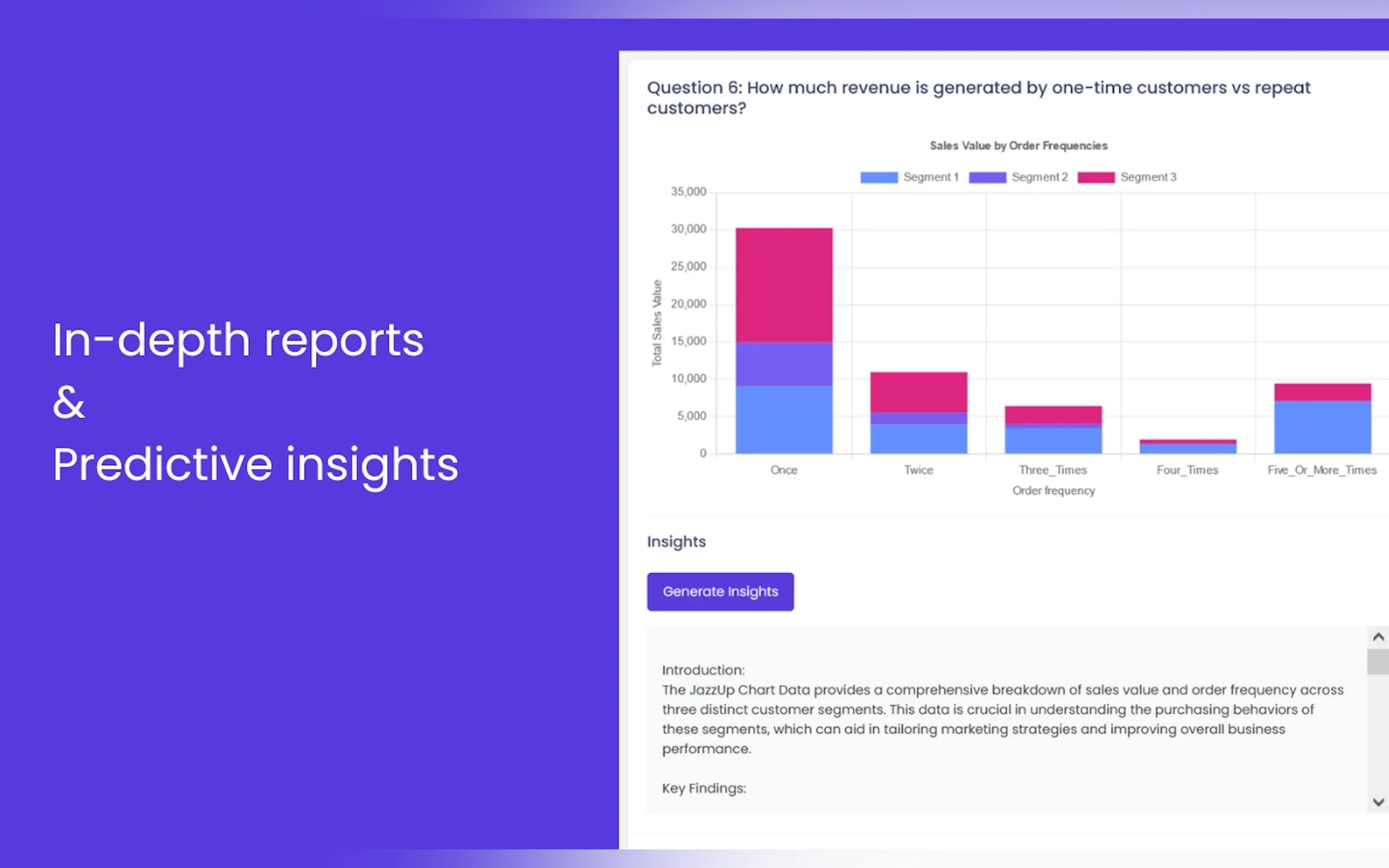 In-depth reports
&
Predictive insights

Question 6: How much revenue is generated by one-time customers vs repeat customers?

Sales Value by Order Frequencies

Segment 1 Segment 2 Segment 3

Total Sales Value

35,000
30,000
25,000
20,000
15,000
10,000
5,000
0

Once Twice Three_Times Four_Times Five_Or_More_Times

Order frequency

Insights

Generate Insights

Introduction:
The JazzUp Chart Data provides a comprehensive breakdown of sales value and order frequency across three distinct customer segments. This data is crucial in understanding the purchasing behaviors of these segments, which can aid in tailoring marketing strategies and improving overall business performance.

Key Findings: